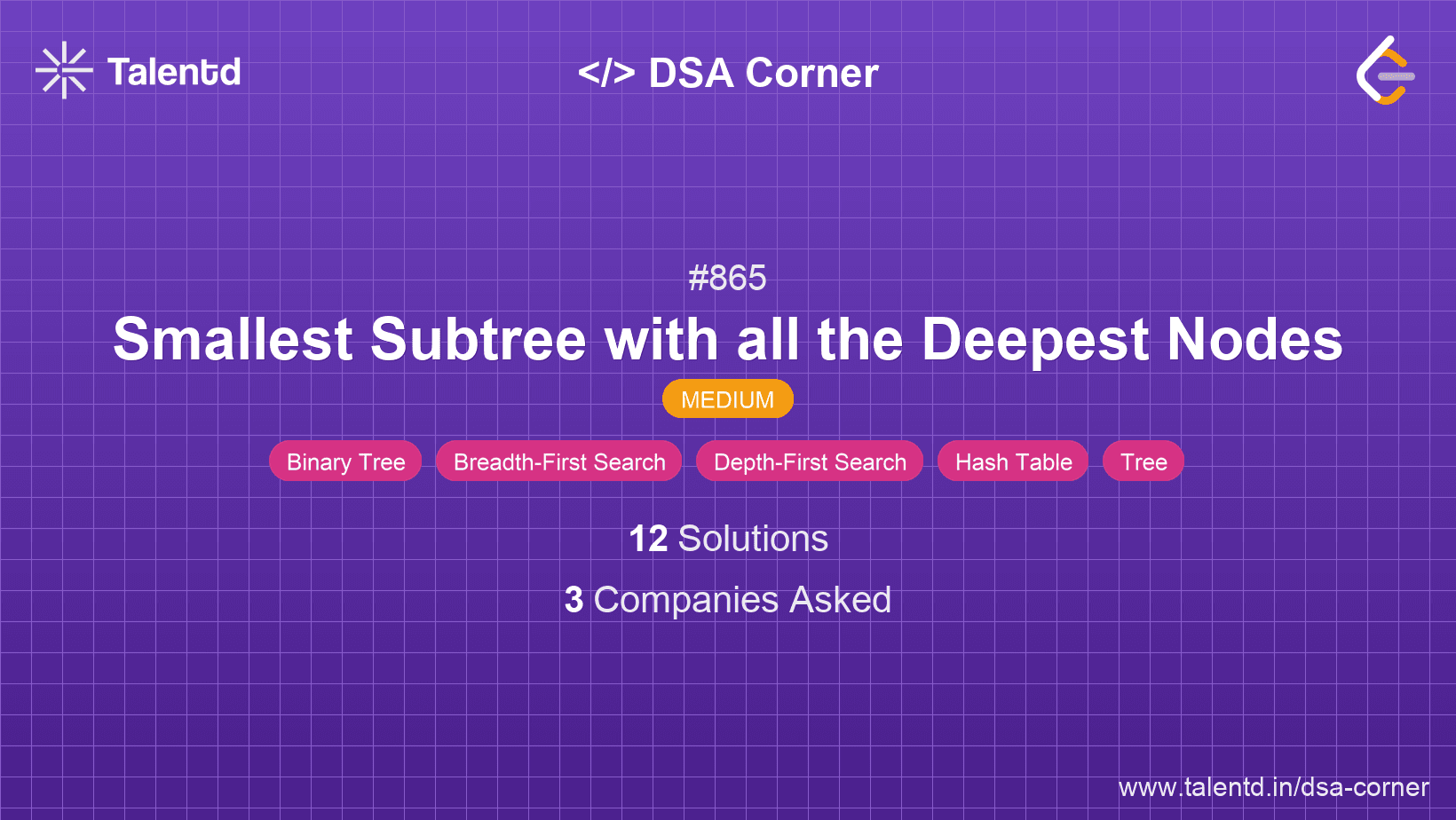 Talentd

</> DSA Corner

#865

Smallest Subtree with all the Deepest Nodes

MEDIUM

Binary Tree Breadth-First Search Depth-First Search Hash Table Tree

12 Solutions

3 Companies Asked

www.talentd.in/dsa-corner